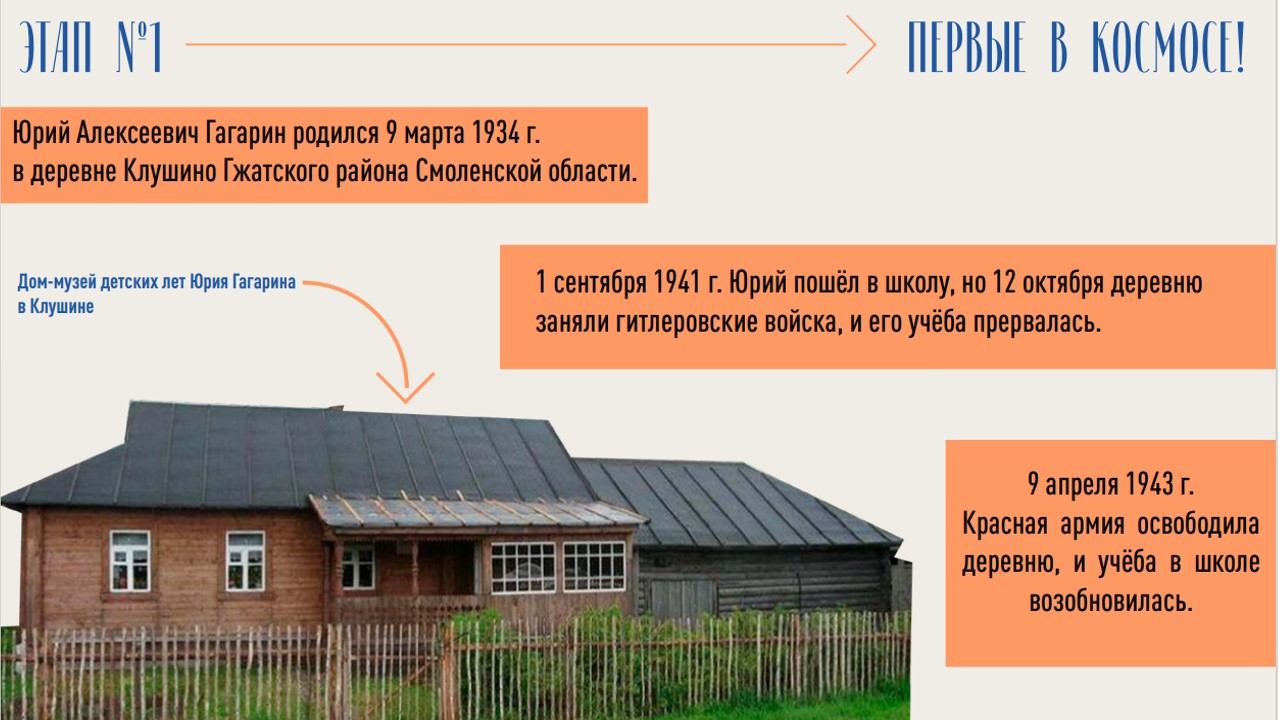 ЭТАП №1

ПЕРВЫЕ В КОСМОСЕ!

Юрий Алексеевич Гагарин родился 9 марта 1934 г. в деревне Клушино Гжатского района Смоленской области.

Дом-музей детских лет Юрия Гагарина в Клушине

1 сентября 1941 г. Юрий пошёл в школу, но 12 октября деревню заняли гитлеровские войска, и его учёба прервалась.

9 апреля 1943 г. Красная армия освободила деревню, и учёба в школе возобновилась.